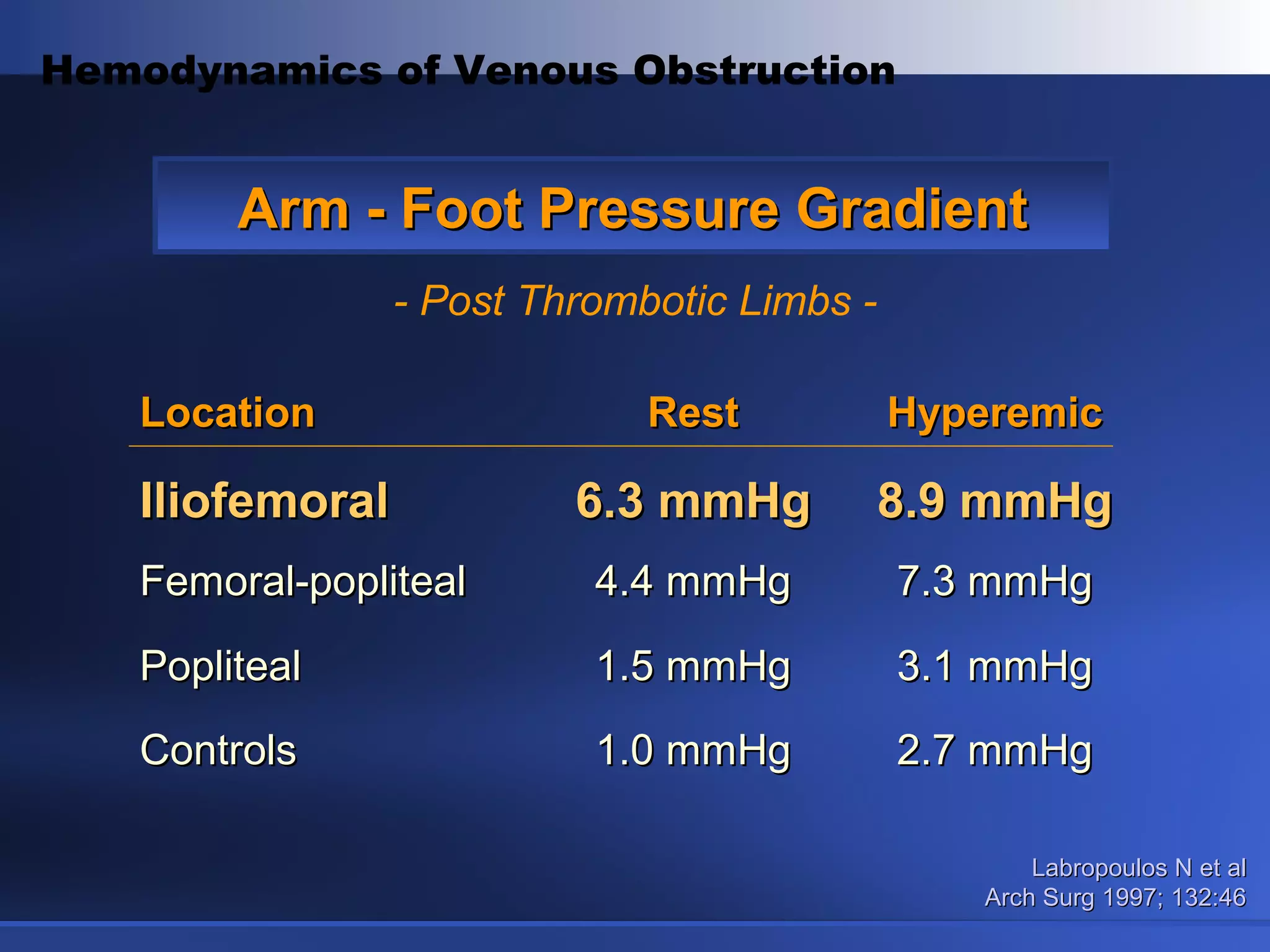 Hemodynamics of Venous Obstruction

Arm - Foot Pressure Gradient

- Post Thrombotic Limbs -

| Location | Rest | Hyperemic |
|---|---|---|
| Iliofemoral | 6.3 mmHg | 8.9 mmHg |
| Femoral-popliteal | 4.4 mmHg | 7.3 mmHg |
| Popliteal | 1.5 mmHg | 3.1 mmHg |
| Controls | 1.0 mmHg | 2.7 mmHg |

Labropoulos N et al
Arch Surg 1997; 132:46